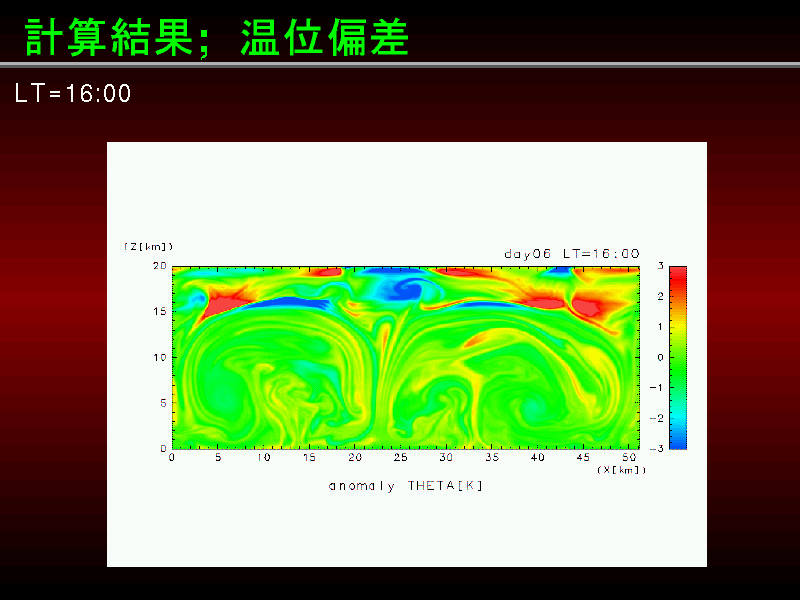 計算結果; 温位偏差

LT=16:00

(Z[km])

day06 LT=16:00

20
15
10
5
0

0 5 10 15 20 25 30 35 40 45 50

(X[km])

3
2
1
0
−1
−2
−3

anomaly THETA[K]